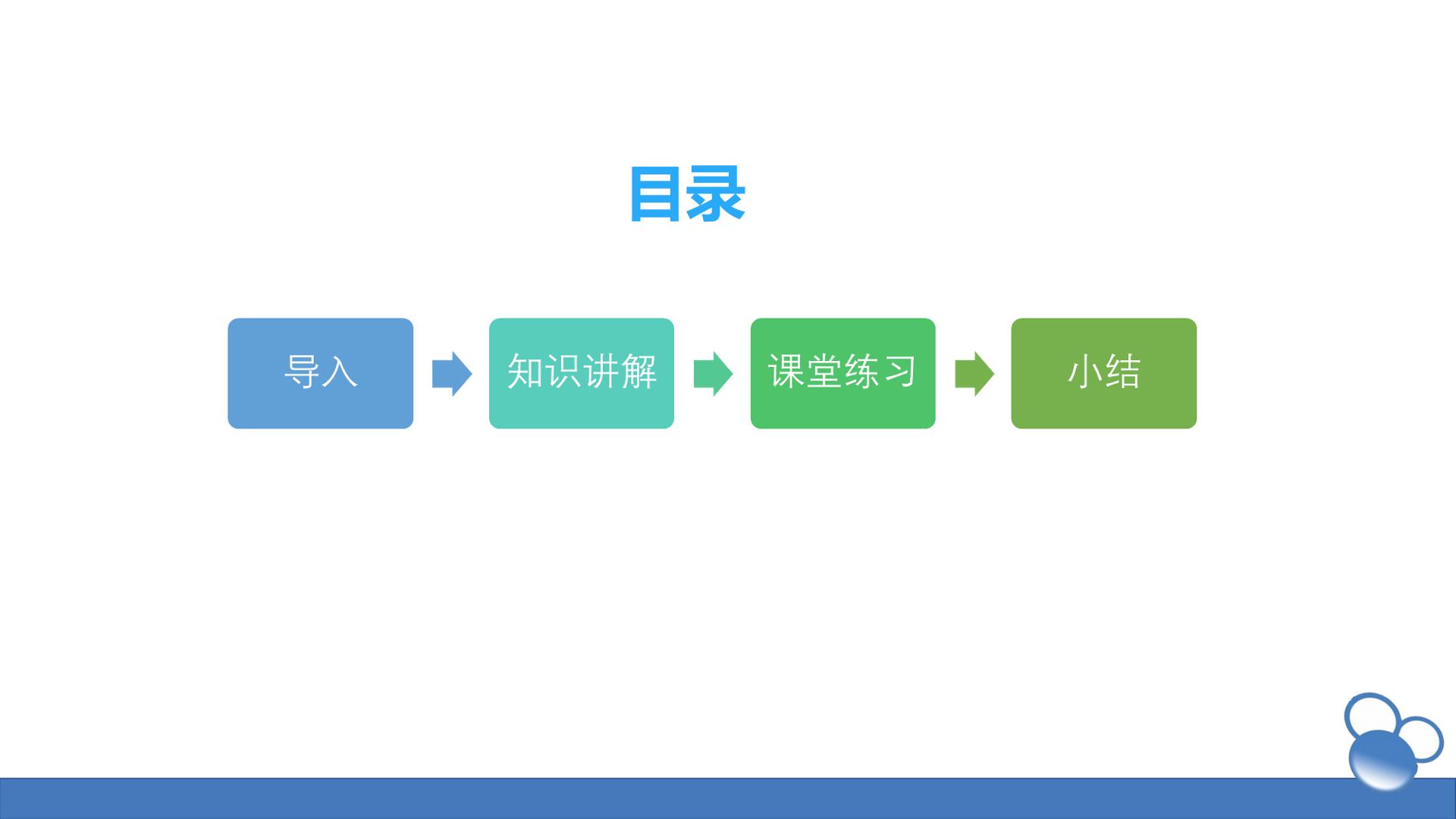 目录

导入

知识讲解

课堂练习

小结